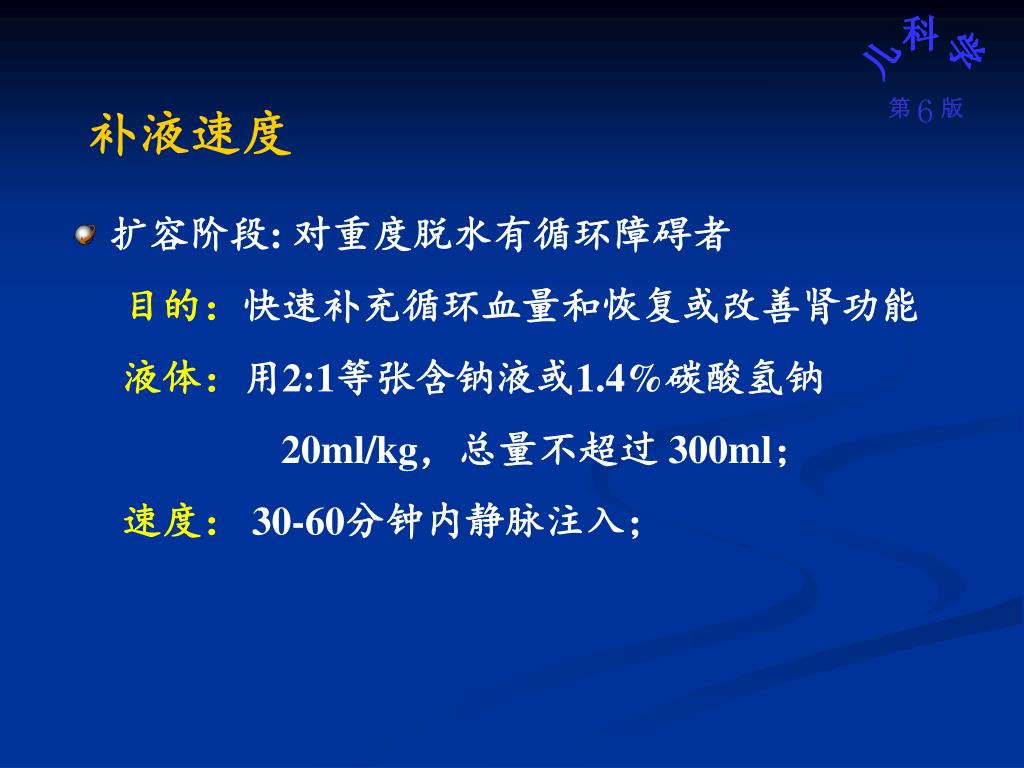 儿科学
第6版

补液速度

扩容阶段: 对重度脱水有循环障碍者

目的：快速补充循环血量和恢复或改善肾功能

液体：用2:1等张含钠液或1.4%碳酸氢钠 20ml/kg，总量不超过 300ml；

速度： 30-60分钟内静脉注入；